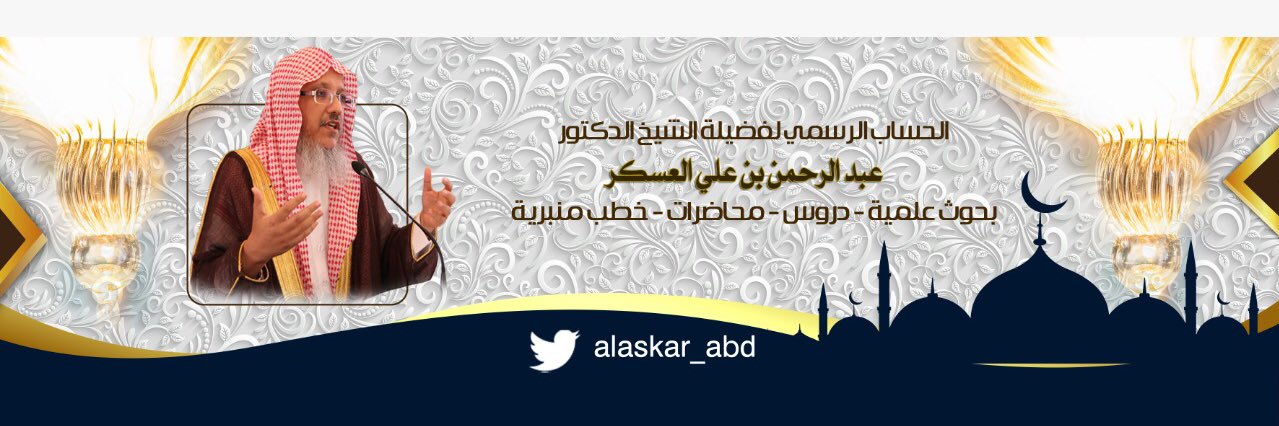 الحساب الرسمي لفضيلة الشيخ الدكتور
عبد الرحمن بن علي العسكر
بحوث علمية - دروس - محاضرات - خطب منبرية

alaskar_abd